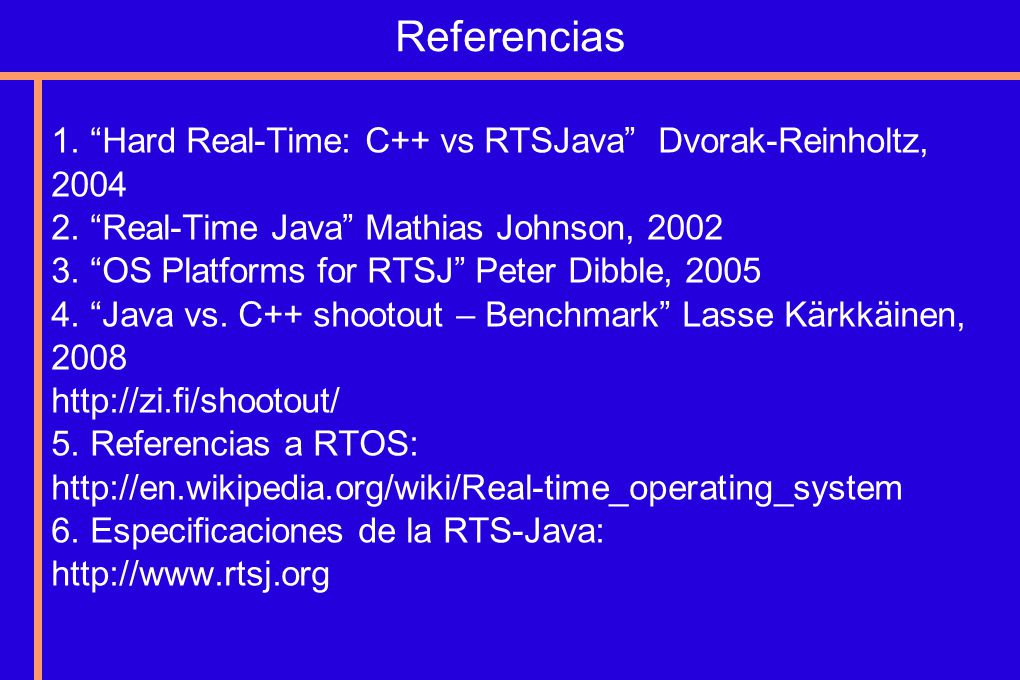 Referencias

1. “Hard Real-Time: C++ vs RTSJava” Dvorak-Reinholtz, 2004
2. “Real-Time Java” Mathias Johnson, 2002
3. “OS Platforms for RTSJ” Peter Dibble, 2005
4. “Java vs. C++ shootout – Benchmark” Lasse Kärkkäinen, 2008
http://zi.fi/shootout/
5. Referencias a RTOS:
http://en.wikipedia.org/wiki/Real-time_operating_system
6. Especificaciones de la RTS-Java:
http://www.rtsj.org